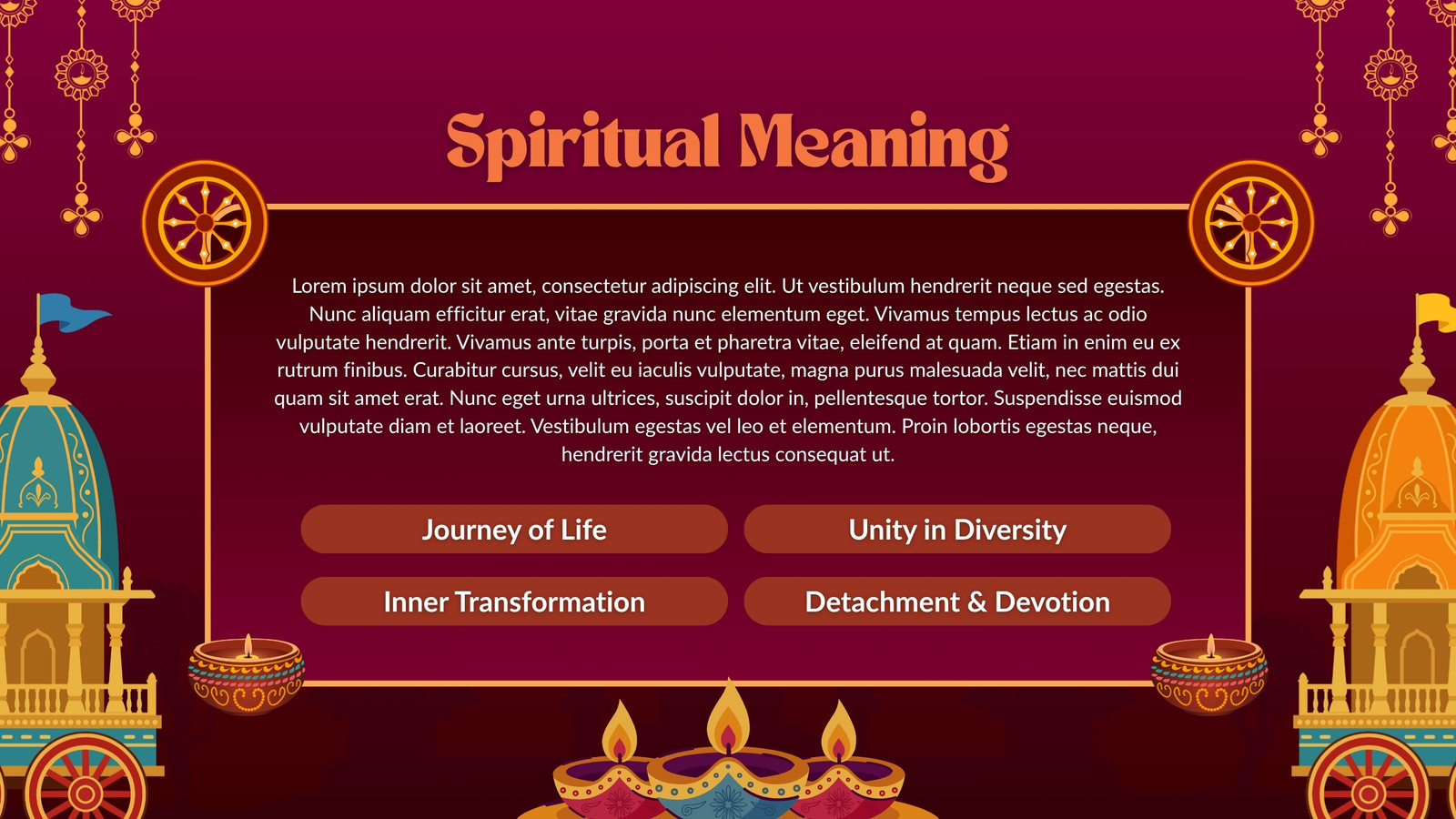 Spiritual Meaning

Lorem ipsum dolor sit amet, consectetur adipiscing elit. Ut vestibulum hendrerit neque sed egestas. Nunc aliquam efficitur erat, vitae gravida nunc elementum eget. Vivamus tempus lectus ac odio vulputate hendrerit. Vivamus ante turpis, porta et pharetra vitae, eleifend at quam. Etiam in enim eu ex rutrum finibus. Curabitur cursus, velit eu iaculis vulputate, magna purus malesuada velit, nec mattis dui quam sit amet erat. Nunc eget urna ultrices, suscipit dolor in, pellentesque tortor. Suspendisse euismod vulputate diam et laoreet. Vestibulum egestas vel leo et elementum. Proin lobortis egestas neque, hendrerit gravida lectus consequat ut.

Journey of Life

Unity in Diversity

Inner Transformation

Detachment & Devotion